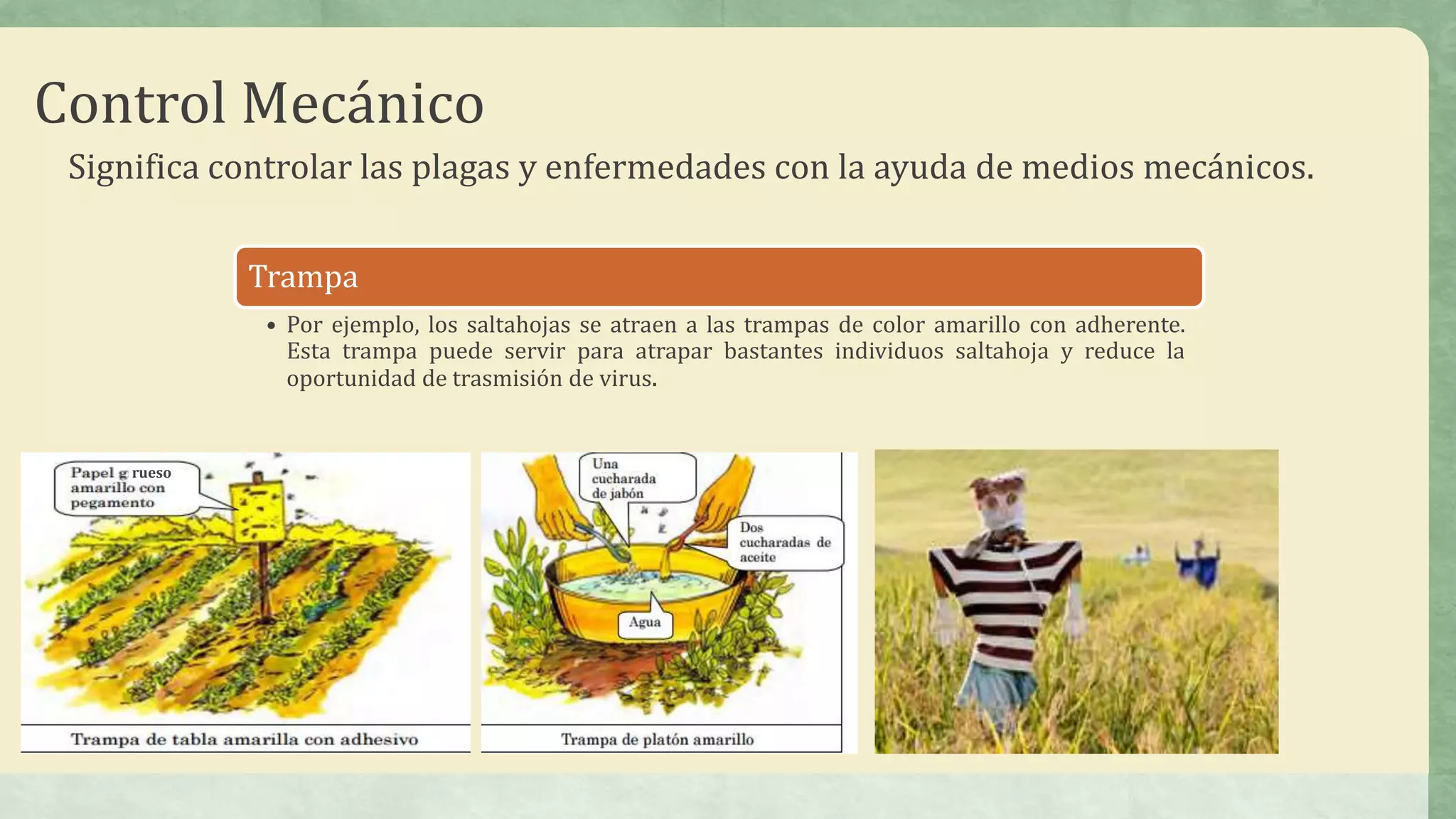 Control Mecánico

Significa controlar las plagas y enfermedades con la ayuda de medios mecánicos.

Trampa

• Por ejemplo, los saltahojas se atraen a las trampas de color amarillo con adherente. Esta trampa puede servir para atrapar bastantes individuos saltahoja y reduce la oportunidad de trasmisión de virus.

Papel g rueso amarillo con pegamento

Trampa de tabla amarilla con adhesivo

Una cucharada de jabón

Dos cucharadas de aceite

Agua

Trampa de platón amarillo